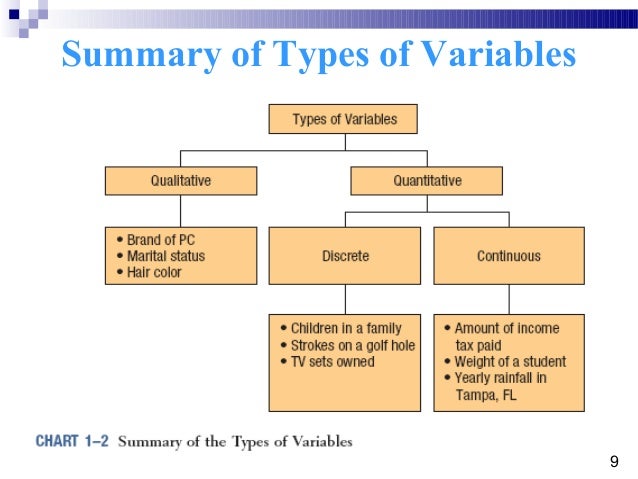 Summary of Types of Variables

Types of Variables

Qualitative

Quantitative

• Brand of PC
• Marital status
• Hair color

Discrete

Continuous

• Children in a family
• Strokes on a golf hole
• TV sets owned

• Amount of income tax paid
• Weight of a student
• Yearly rainfall in Tampa, FL

CHART 1–2 Summary of the Types of Variables

9